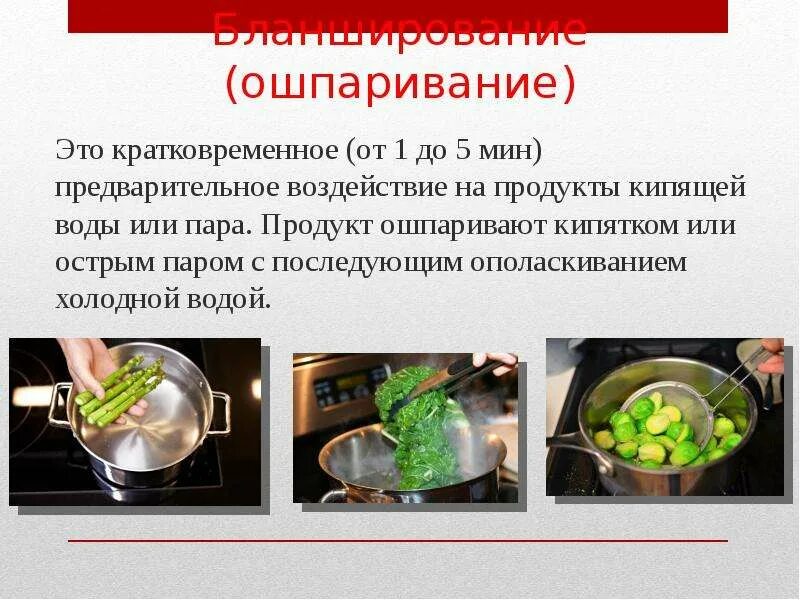 Бланширование (ошпаривание)

Это кратковременное (от 1 до 5 мин) предварительное воздействие на продукты кипящей воды или пара. Продукт ошпаривают кипятком или острым паром с последующим ополаскиванием холодной водой.